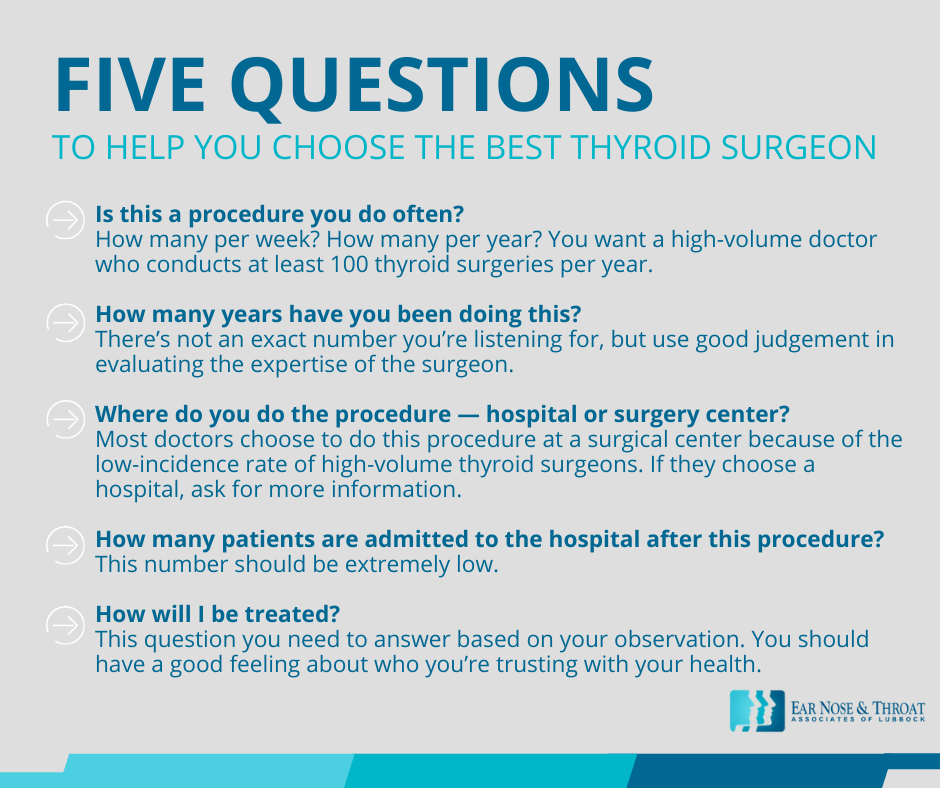 FIVE QUESTIONS
TO HELP YOU CHOOSE THE BEST THYROID SURGEON

Is this a procedure you do often?
How many per week? How many per year? You want a high-volume doctor who conducts at least 100 thyroid surgeries per year.

How many years have you been doing this?
There's not an exact number you're listening for, but use good judgement in evaluating the expertise of the surgeon.

Where do you do the procedure — hospital or surgery center?
Most doctors choose to do this procedure at a surgical center because of the low-incidence rate of high-volume thyroid surgeons. If they choose a hospital, ask for more information.

How many patients are admitted to the hospital after this procedure?
This number should be extremely low.

How will I be treated?
This question you need to answer based on your observation. You should have a good feeling about who you're trusting with your health.

EAR NOSE & THROAT
ASSOCIATES OF LUBBOCK